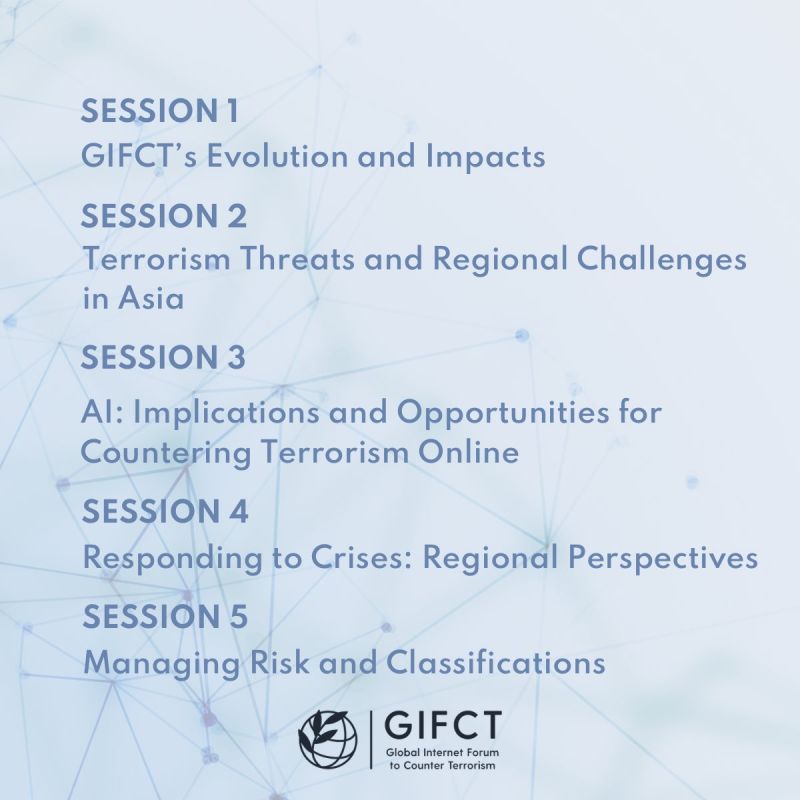 SESSION 1
GIFCT's Evolution and Impacts

SESSION 2
Terrorism Threats and Regional Challenges in Asia

SESSION 3
AI: Implications and Opportunities for Countering Terrorism Online

SESSION 4
Responding to Crises: Regional Perspectives

SESSION 5
Managing Risk and Classifications

GIFCT
Global Internet Forum to Counter Terrorism